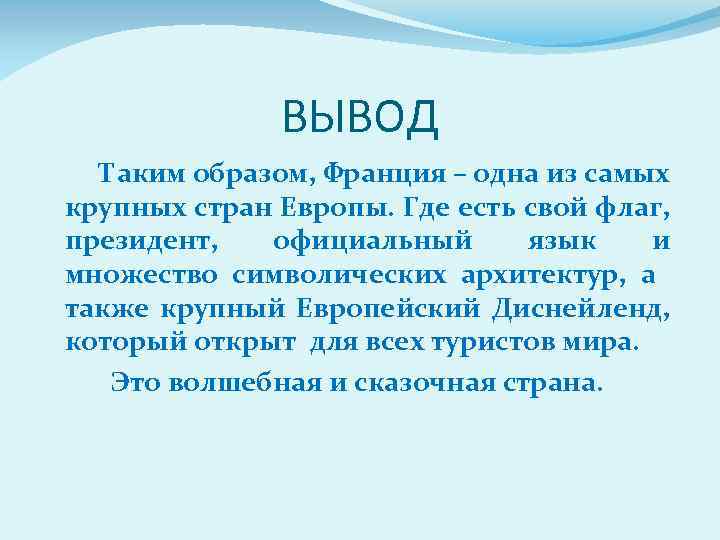 ВЫВОД

Таким образом, Франция – одна из самых крупных стран Европы. Где есть свой флаг, президент, официальный язык и множество символических архитектур, а также крупный Европейский Диснейленд, который открыт для всех туристов мира.

Это волшебная и сказочная страна.